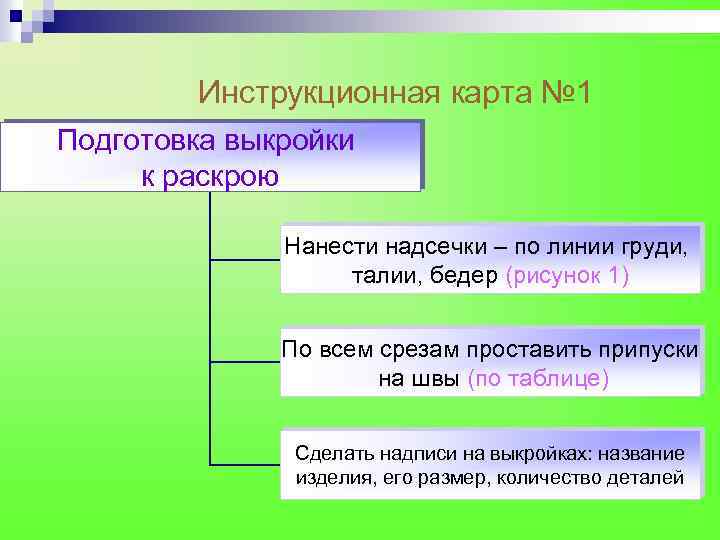 Инструкционная карта №1

Подготовка выкройки к раскрою

Нанести надсечки – по линии груди, талии, бедер (рисунок 1)

По всем срезам проставить припуски на швы (по таблице)

Сделать надписи на выкройках: название изделия, его размер, количество деталей